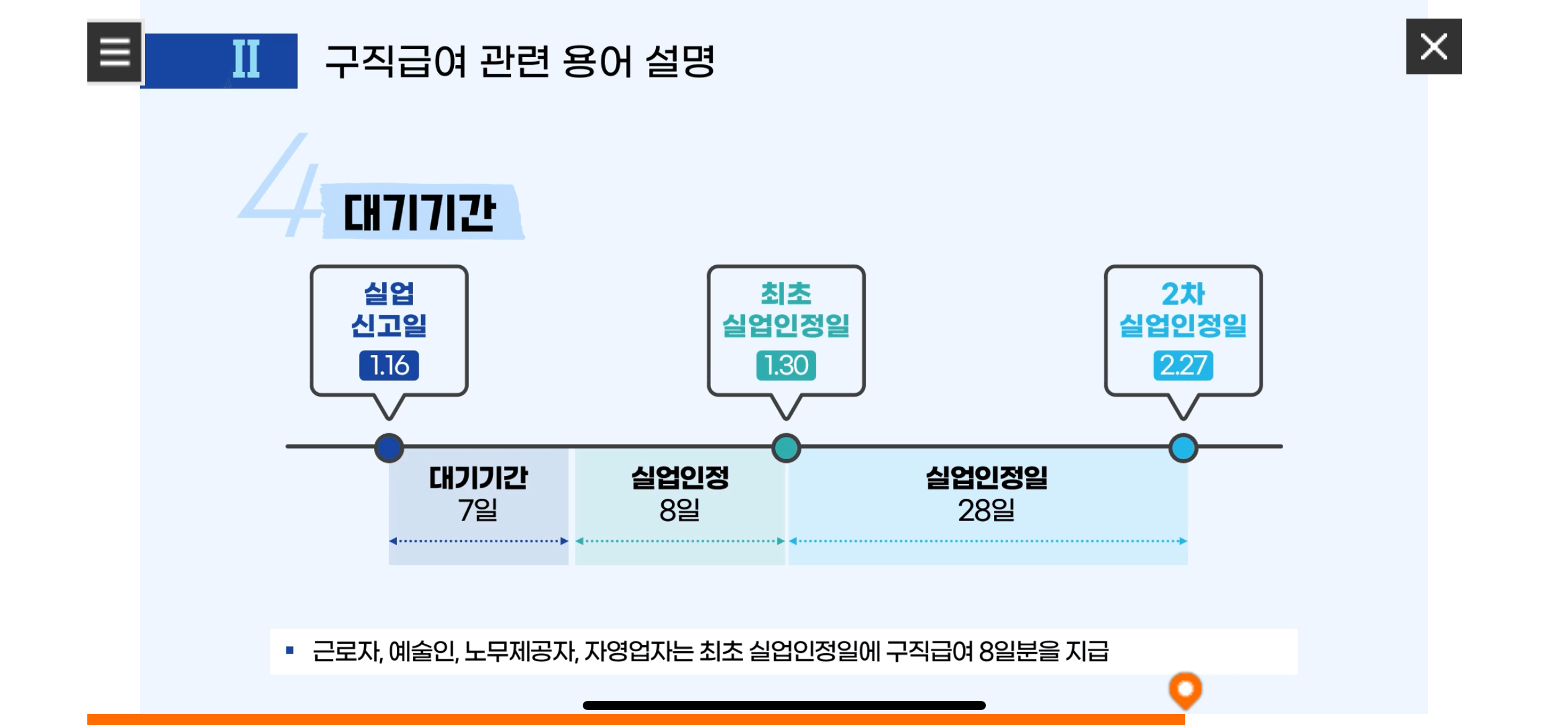 II 구직급여 관련 용어 설명

4 대기기간

실업 신고일 1.16

최초 실업인정일 1.30

2차 실업인정일 2.27

대기기간 7일

실업인정 8일

실업인정일 28일

▪ 근로자, 예술인, 노무제공자, 자영업자는 최초 실업인정일에 구직급여 8일분을 지급